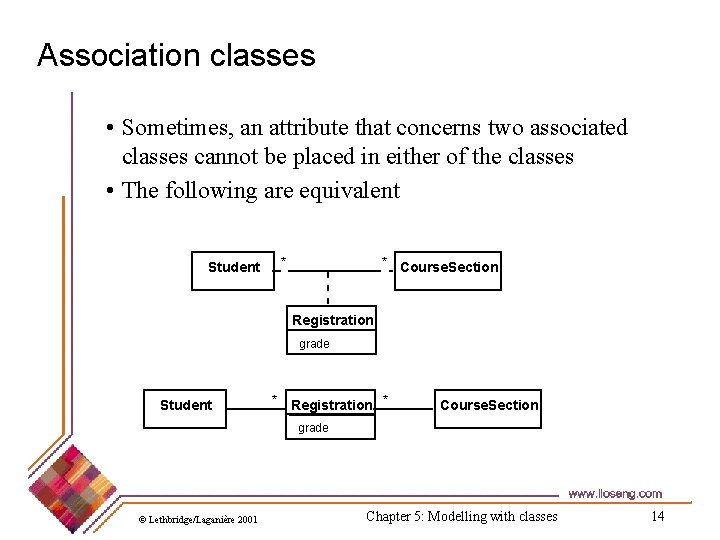 Association classes

• Sometimes, an attribute that concerns two associated classes cannot be placed in either of the classes

• The following are equivalent

Student * * CourseSection

Registration
grade

Student * Registration * CourseSection
grade

www.lloseng.com

© Lethbridge/Laganière 2001

Chapter 5: Modelling with classes

14